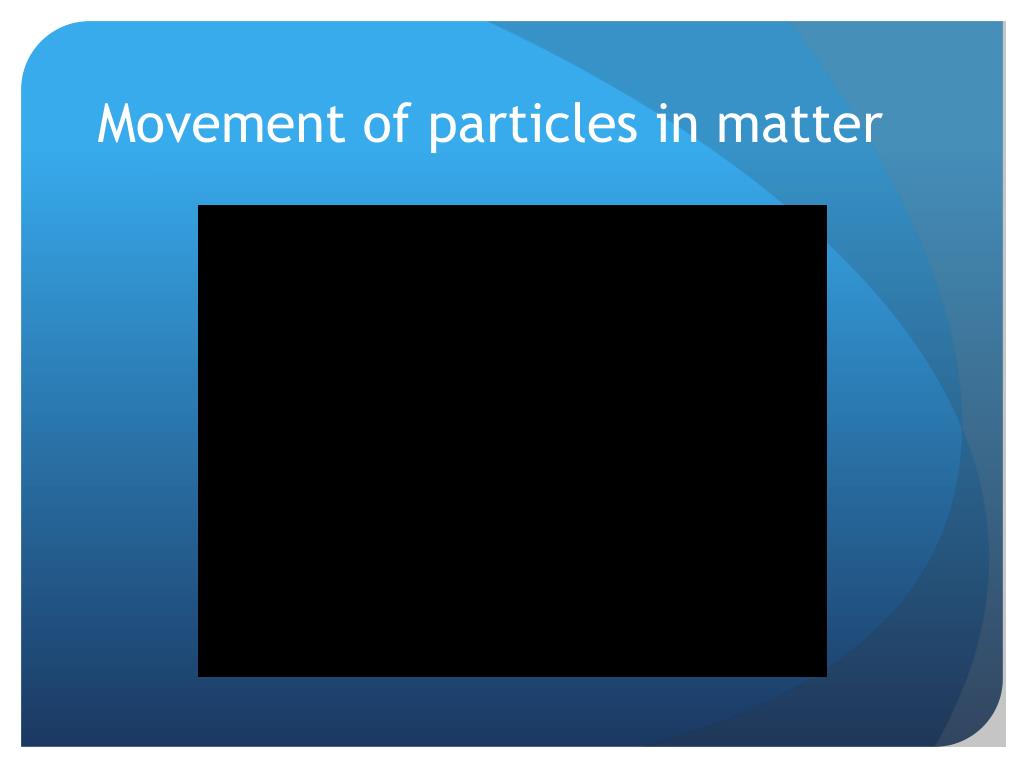 Movement of particles in matter